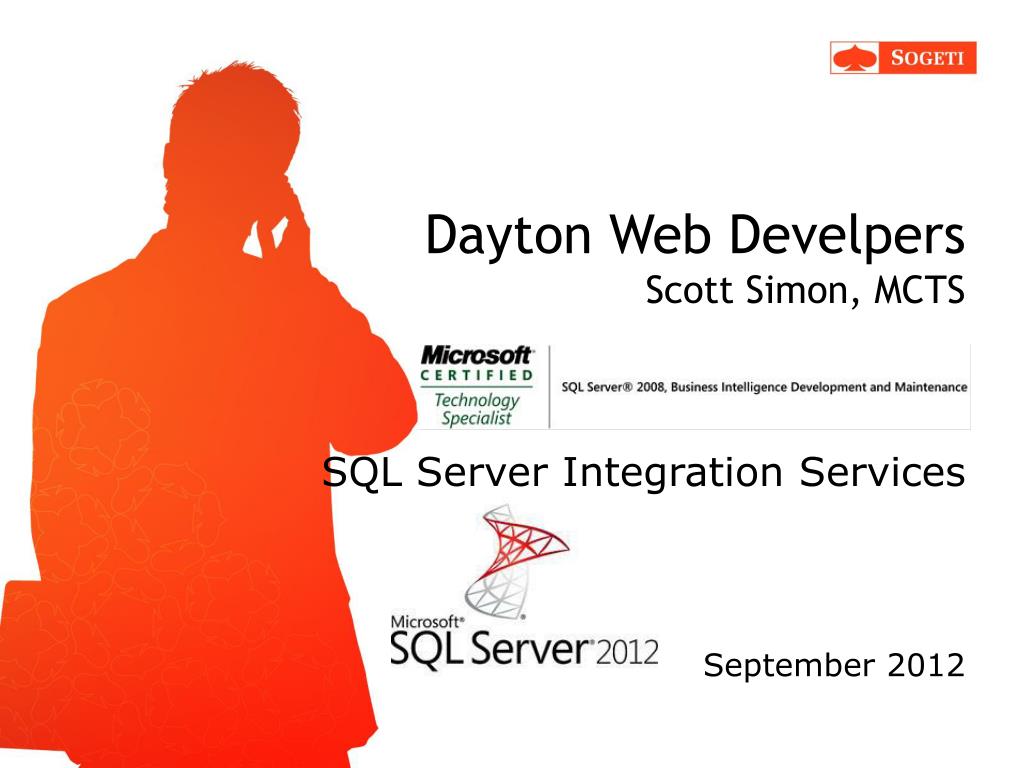 SOGETI

Dayton Web Develpers
Scott Simon, MCTS

Microsoft CERTIFIED Technology Specialist
SQL Server® 2008, Business Intelligence Development and Maintenance

SQL Server Integration Services

Microsoft® SQL Server® 2012

September 2012